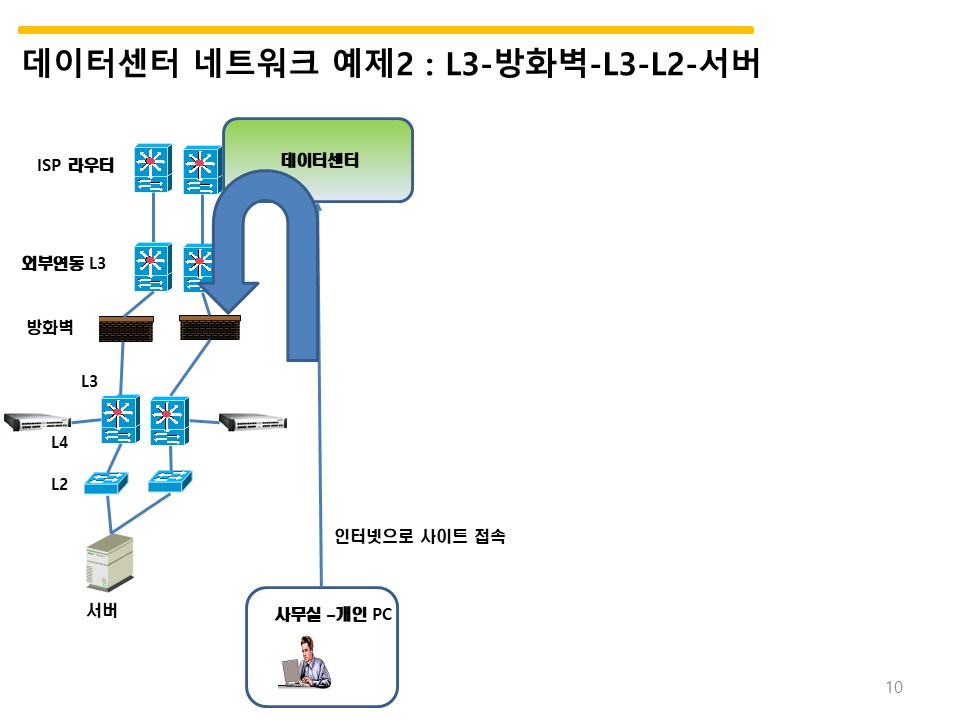 데이터센터 네트워크 예제2 : L3-방화벽-L3-L2-서버

ISP 라우터

데이터센터

외부연동 L3

방화벽

L3

L4

L2

서버

인터넷으로 사이트 접속

사무실 –개인 PC

10